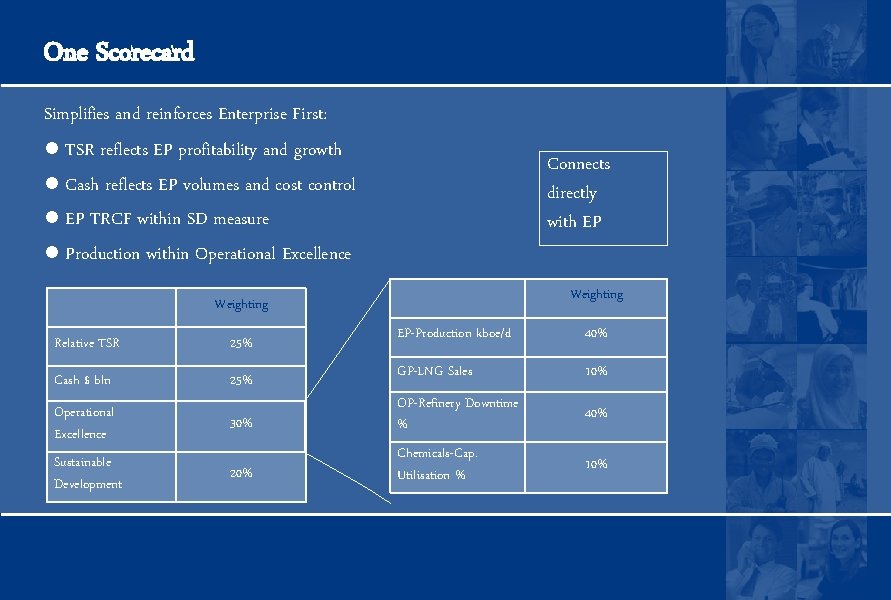 One Scorecard

Simplifies and reinforces Enterprise First:

● TSR reflects EP profitability and growth

● Cash reflects EP volumes and cost control

● EP TRCF within SD measure

● Production within Operational Excellence

Connects directly with EP

| | Weighting |
|---|---|
| Relative TSR | 25% |
| Cash $ bln | 25% |
| Operational Excellence | 30% |
| Sustainable Development | 20% |

| | Weighting |
|---|---|
| EP-Production kboe/d | 40% |
| GP-LNG Sales | 10% |
| OP-Refinery Downtime % | 40% |
| Chemicals-Cap. Utilisation % | 10% |